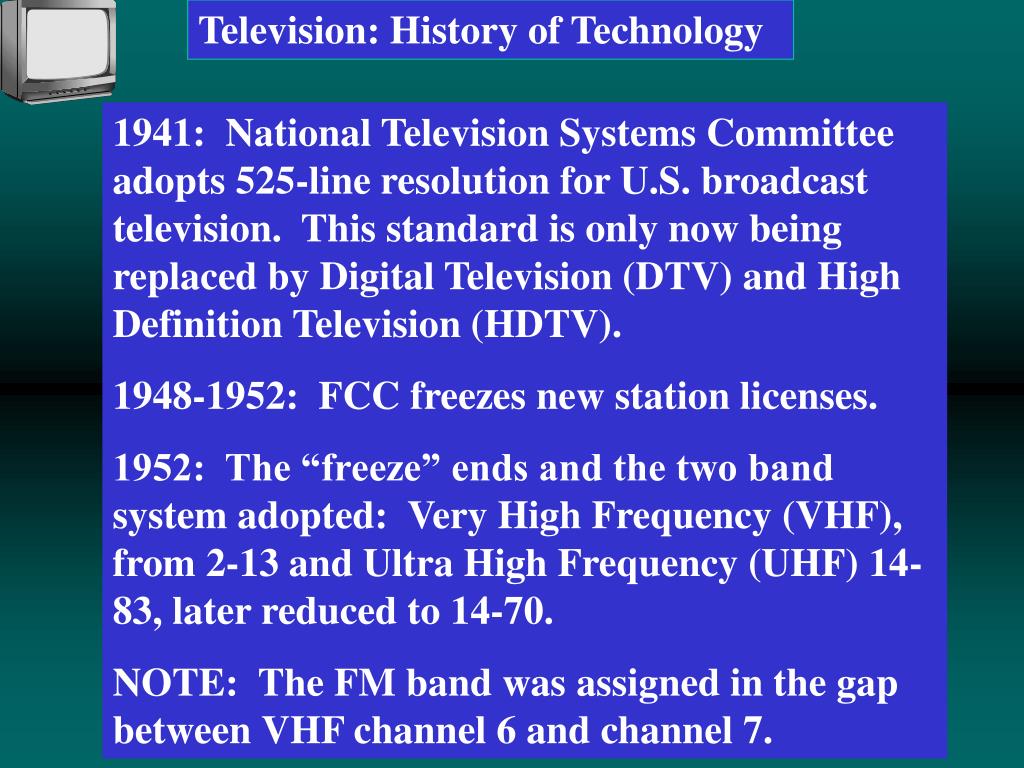 Television: History of Technology

1941: National Television Systems Committee adopts 525-line resolution for U.S. broadcast television. This standard is only now being replaced by Digital Television (DTV) and High Definition Television (HDTV).

1948-1952: FCC freezes new station licenses.

1952: The “freeze” ends and the two band system adopted: Very High Frequency (VHF), from 2-13 and Ultra High Frequency (UHF) 14-83, later reduced to 14-70.

NOTE: The FM band was assigned in the gap between VHF channel 6 and channel 7.